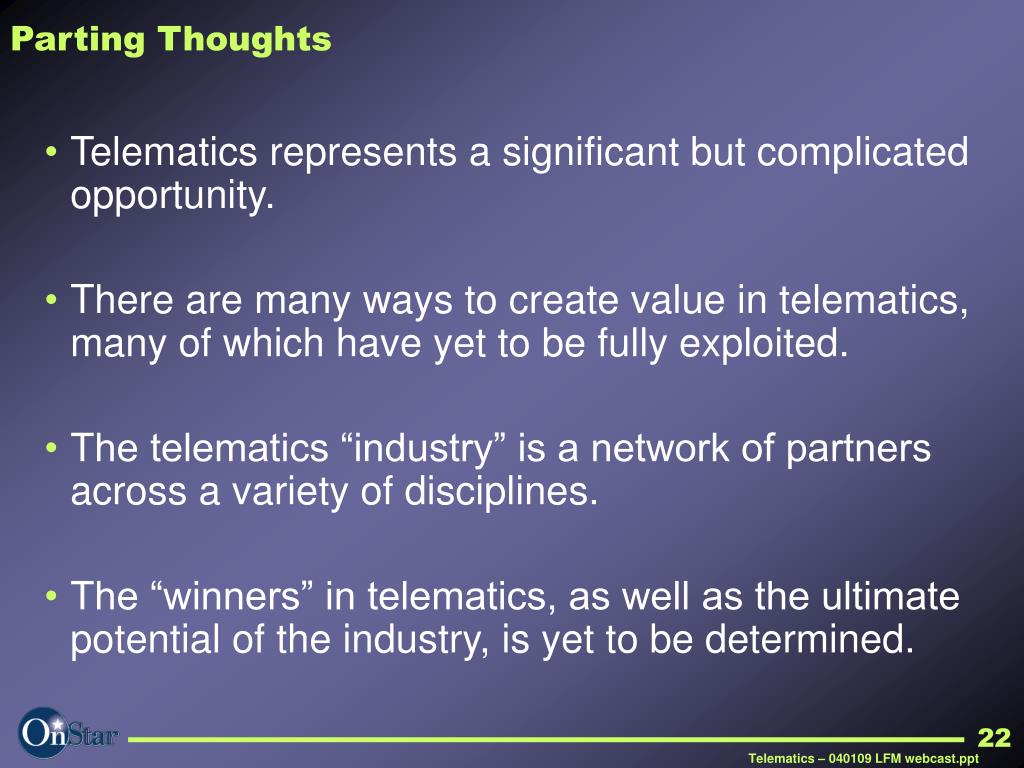 Parting Thoughts

• Telematics represents a significant but complicated opportunity.

• There are many ways to create value in telematics, many of which have yet to be fully exploited.

• The telematics “industry” is a network of partners across a variety of disciplines.

• The “winners” in telematics, as well as the ultimate potential of the industry, is yet to be determined.

OnStar

22

Telematics – 040109 LFM webcast.ppt